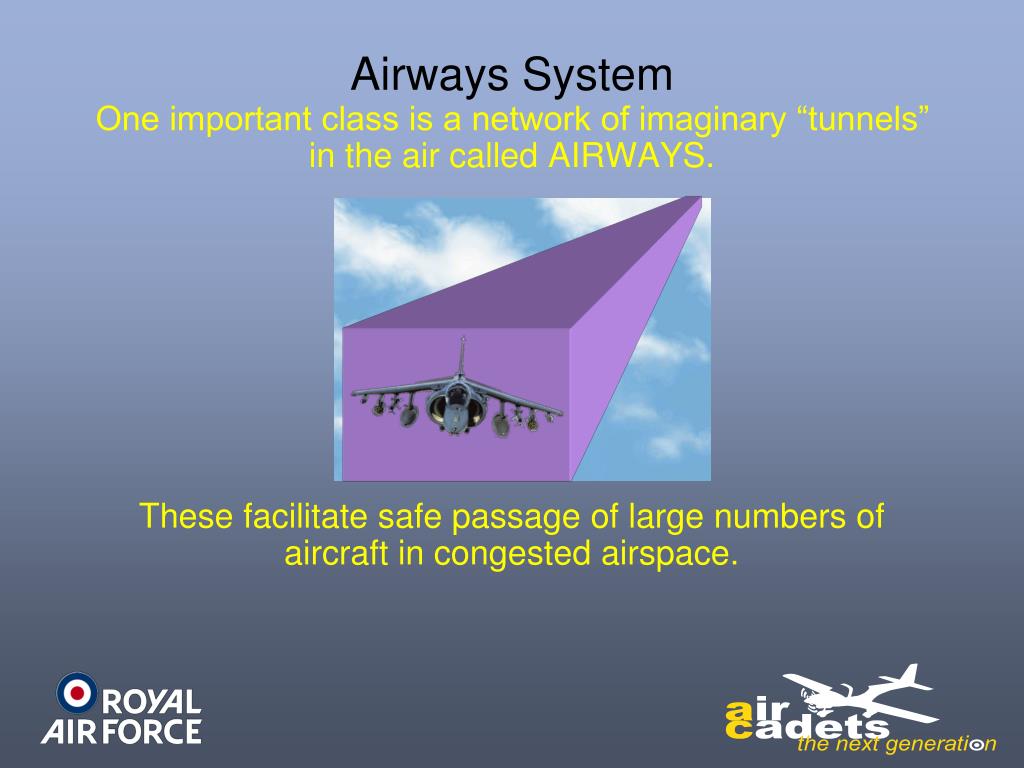 Airways System

One important class is a network of imaginary “tunnels” in the air called AIRWAYS.

These facilitate safe passage of large numbers of aircraft in congested airspace.

ROYAL AIR FORCE

air cadets
the next generation